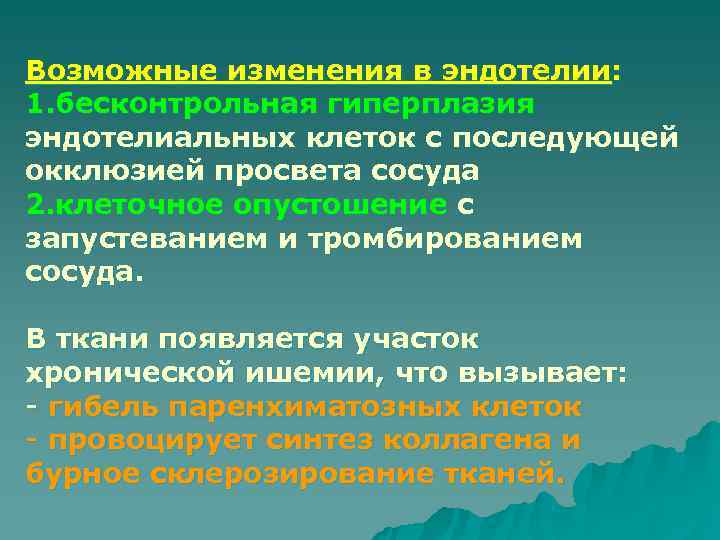 Возможные изменения в эндотелии:
1.бесконтрольная гиперплазия эндотелиальных клеток с последующей окклюзией просвета сосуда
2.клеточное опустошение с запустеванием и тромбированием сосуда.

В ткани появляется участок хронической ишемии, что вызывает:
- гибель паренхиматозных клеток
- провоцирует синтез коллагена и бурное склерозирование тканей.